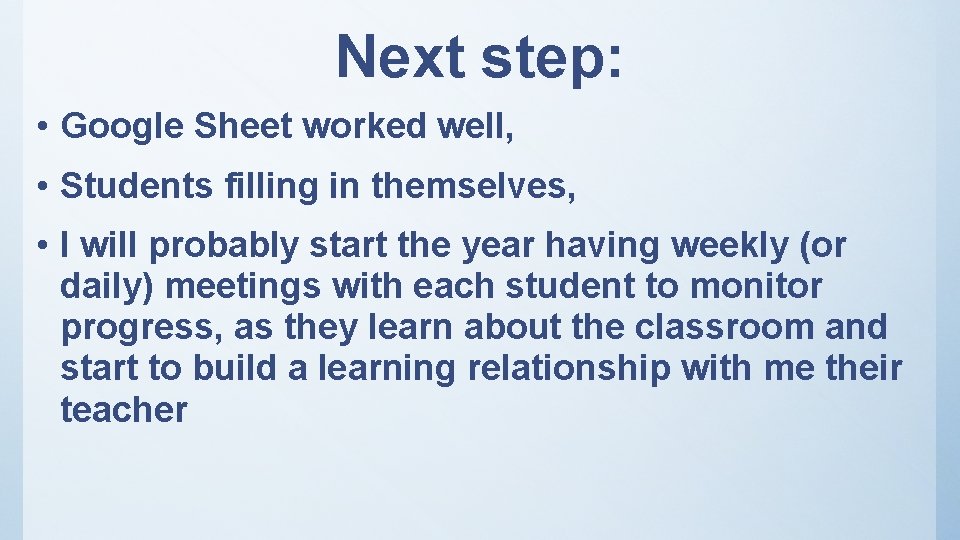 Next step:

• Google Sheet worked well,

• Students filling in themselves,

• I will probably start the year having weekly (or daily) meetings with each student to monitor progress, as they learn about the classroom and start to build a learning relationship with me their teacher